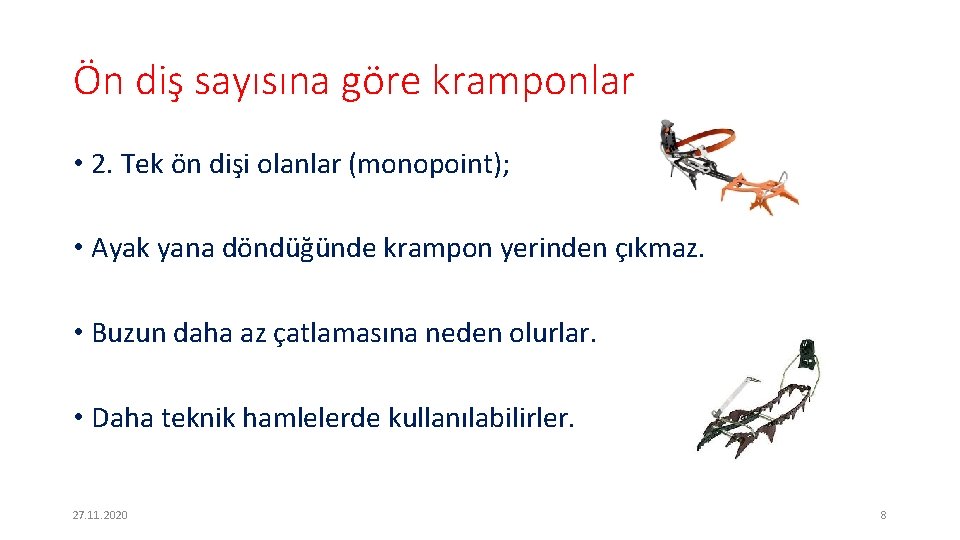 Ön diş sayısına göre kramponlar

• 2. Tek ön dişi olanlar (monopoint);

• Ayak yana döndüğünde krampon yerinden çıkmaz.

• Buzun daha az çatlamasına neden olurlar.

• Daha teknik hamlelerde kullanılabilirler.

27.11.2020

8